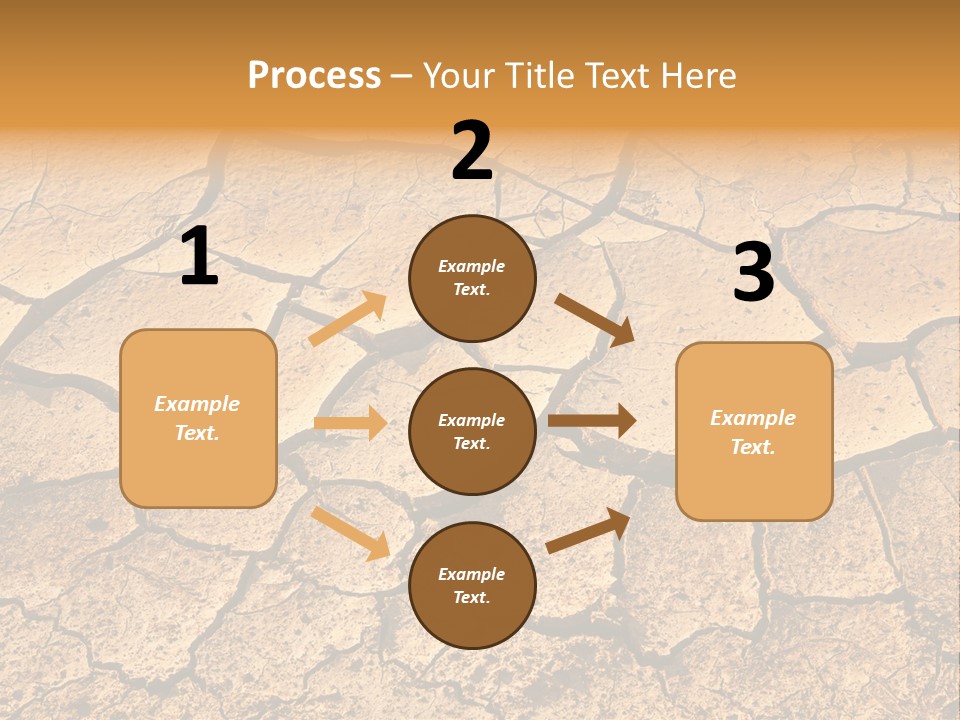 Process – Your Title Text Here

1

Example Text.

2

Example Text.

Example Text.

Example Text.

3

Example Text.